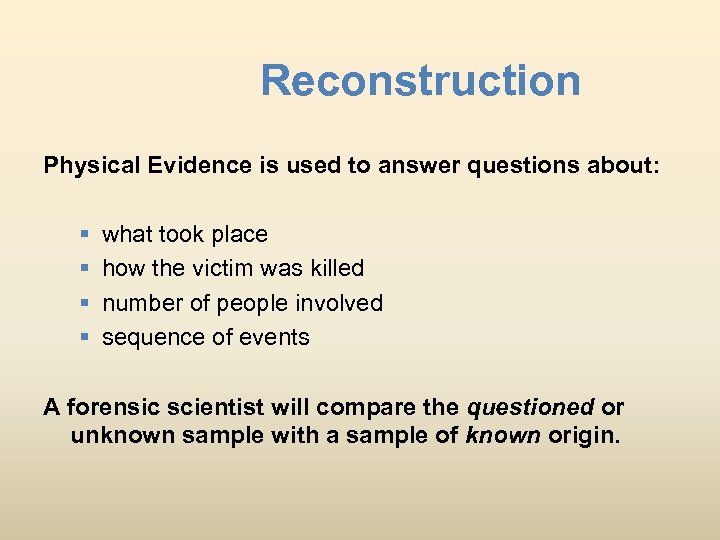 Reconstruction

Physical Evidence is used to answer questions about:

- what took place
- how the victim was killed
- number of people involved
- sequence of events

A forensic scientist will compare the questioned or unknown sample with a sample of known origin.